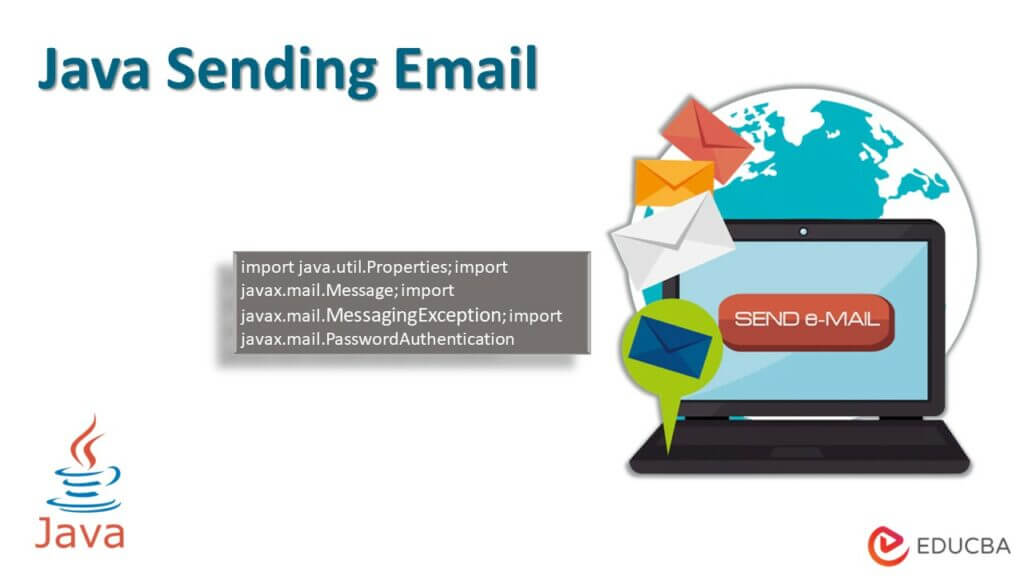 Java Sending Email

import java.util.Properties; import javax.mail.Message; import javax.mail.MessagingException; import javax.mail.PasswordAuthentication

SEND e-MAIL

Java

EDUCBA